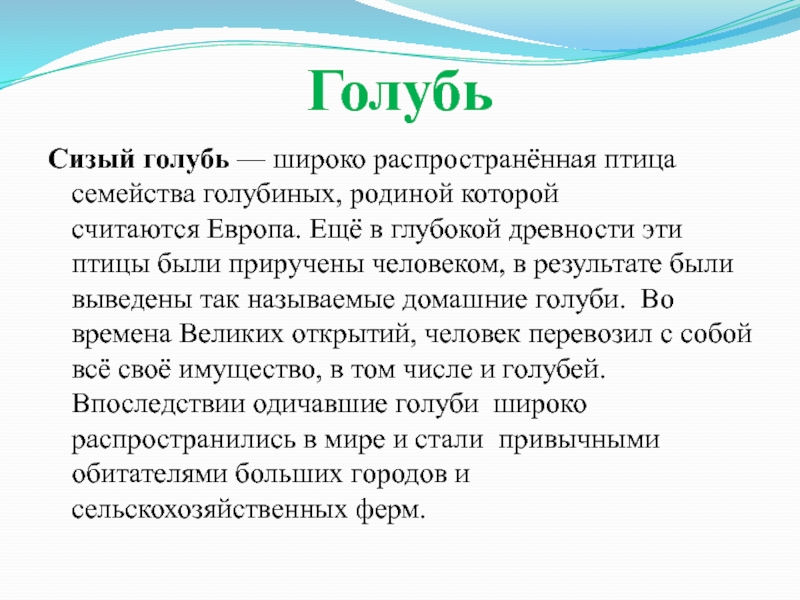 Голубь

Сизый голубь — широко распространённая птица семейства голубиных, родиной которой считаются Европа. Ещё в глубокой древности эти птицы были приручены человеком, в результате были выведены так называемые домашние голуби. Во времена Великих открытий, человек перевозил с собой всё своё имущество, в том числе и голубей. Впоследствии одичавшие голуби широко распространились в мире и стали привычными обитателями больших городов и сельскохозяйственных ферм.